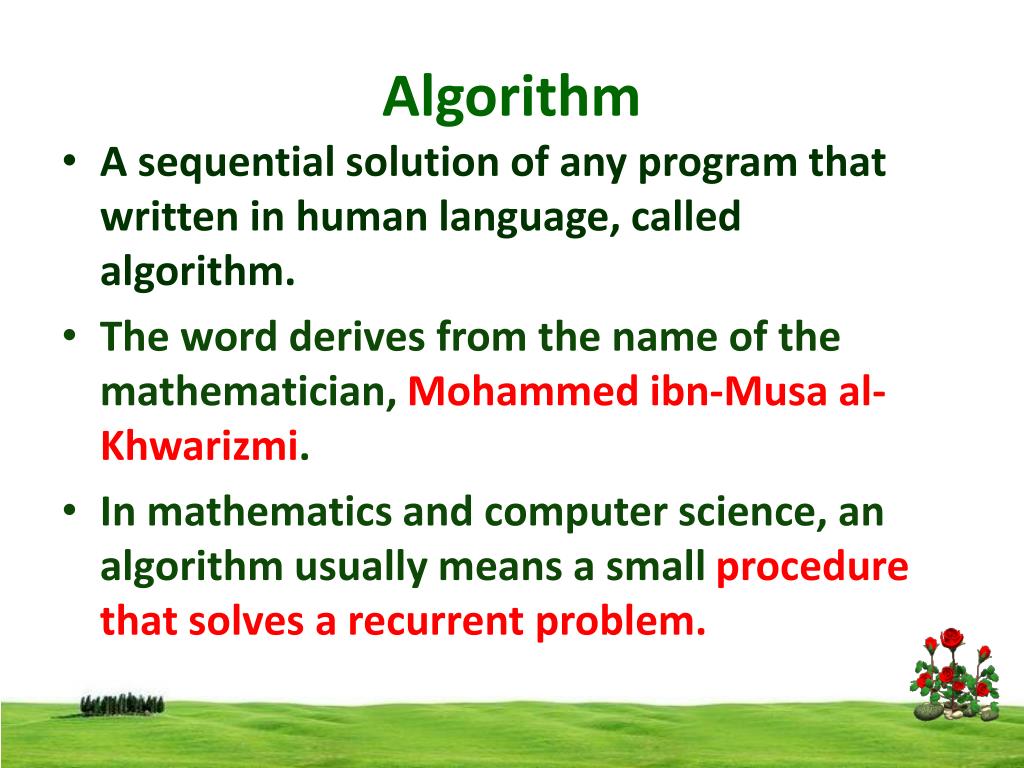 Algorithm

• A sequential solution of any program that written in human language, called algorithm.

• The word derives from the name of the mathematician, Mohammed ibn-Musa al-Khwarizmi.

• In mathematics and computer science, an algorithm usually means a small procedure that solves a recurrent problem.